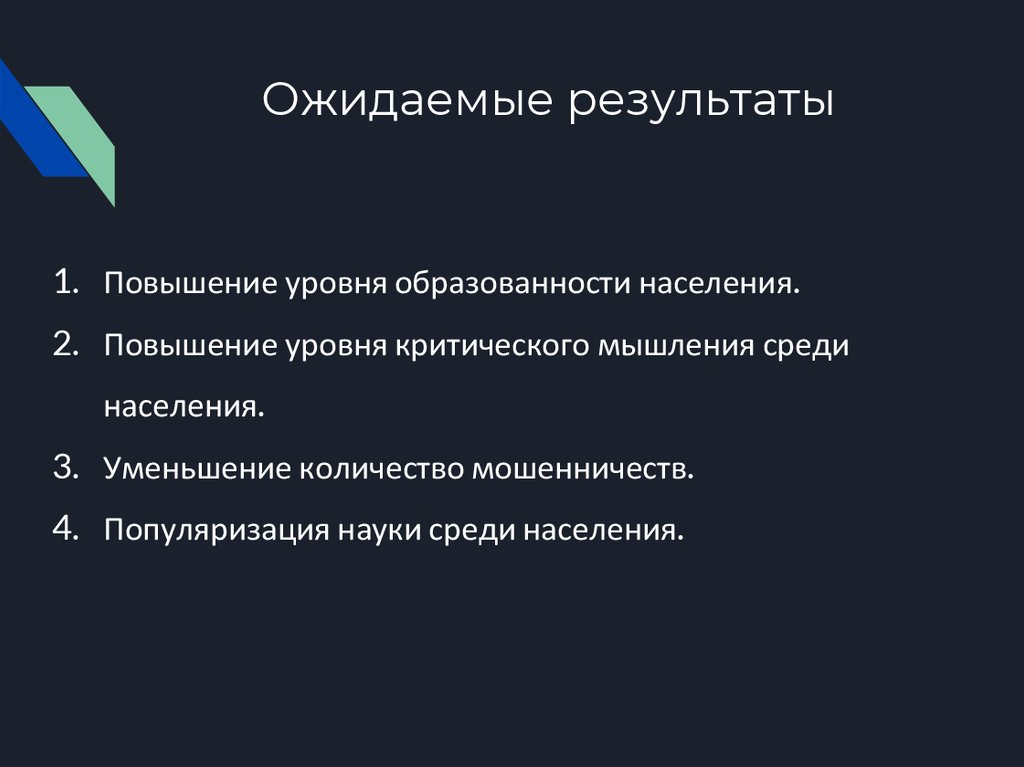 Ожидаемые результаты

1. Повышение уровня образованности населения.
2. Повышение уровня критического мышления среди населения.
3. Уменьшение количество мошенничеств.
4. Популяризация науки среди населения.